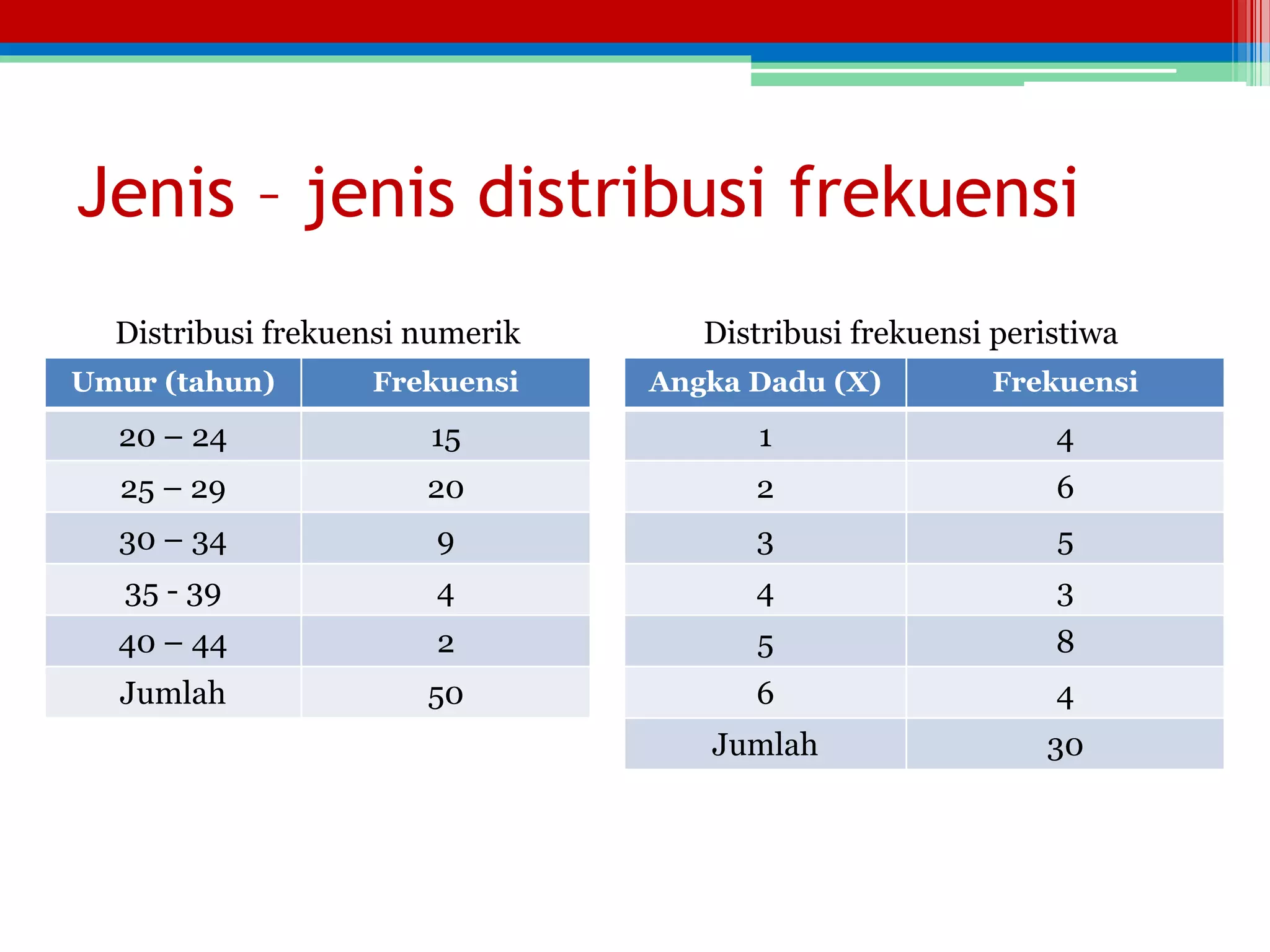 Jenis – jenis distribusi frekuensi

Distribusi frekuensi numerik

| Umur (tahun) | Frekuensi |
|---|---|
| 20 – 24 | 15 |
| 25 – 29 | 20 |
| 30 – 34 | 9 |
| 35 - 39 | 4 |
| 40 – 44 | 2 |
| Jumlah | 50 |

Distribusi frekuensi peristiwa

| Angka Dadu (X) | Frekuensi |
|---|---|
| 1 | 4 |
| 2 | 6 |
| 3 | 5 |
| 4 | 3 |
| 5 | 8 |
| 6 | 4 |
| Jumlah | 30 |